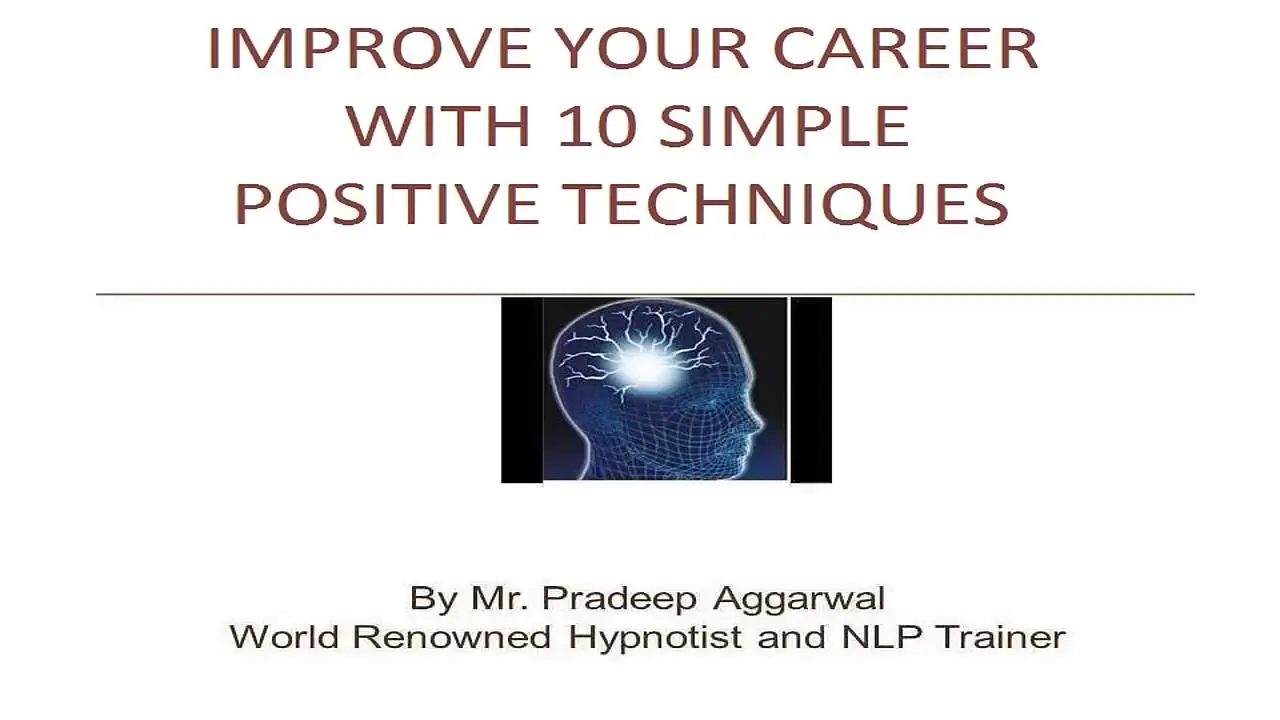 IMPROVE YOUR CAREER WITH 10 SIMPLE POSITIVE TECHNIQUES

By Mr. Pradeep Aggarwal
World Renowned Hypnotist and NLP Trainer